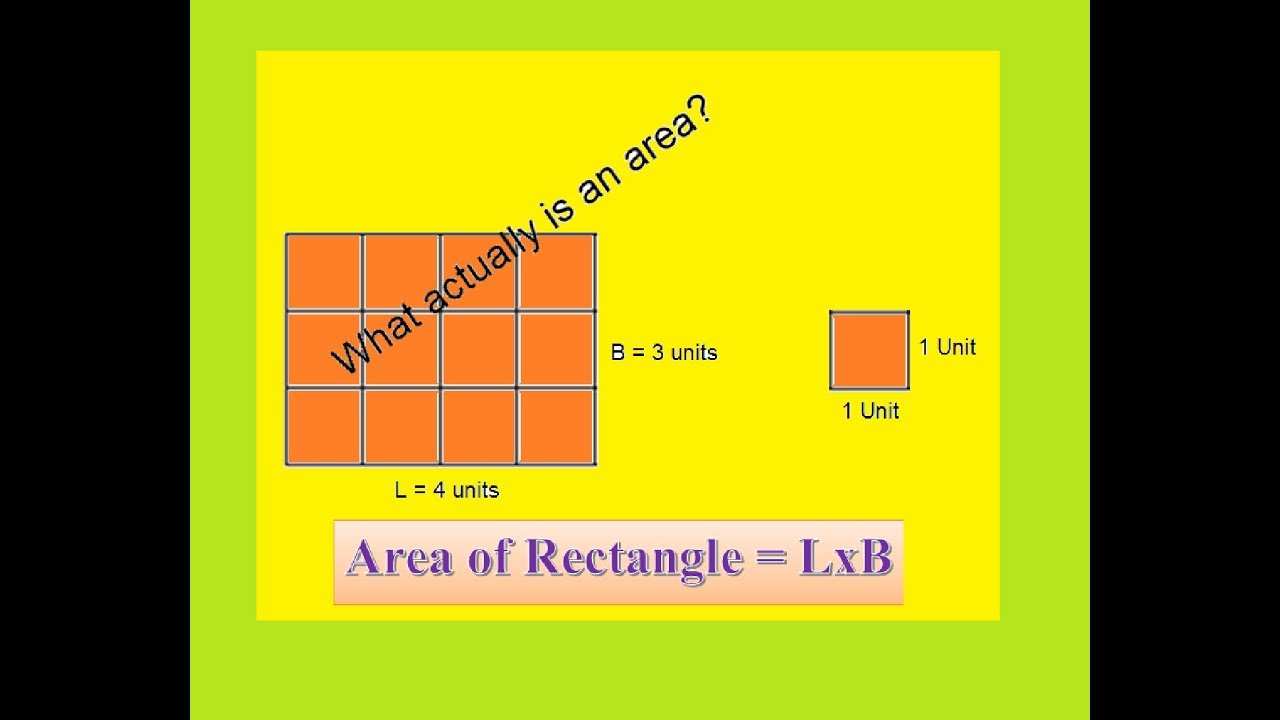 What actually is an area?

B = 3 units

L = 4 units

1 Unit

1 Unit

Area of Rectangle = LxB